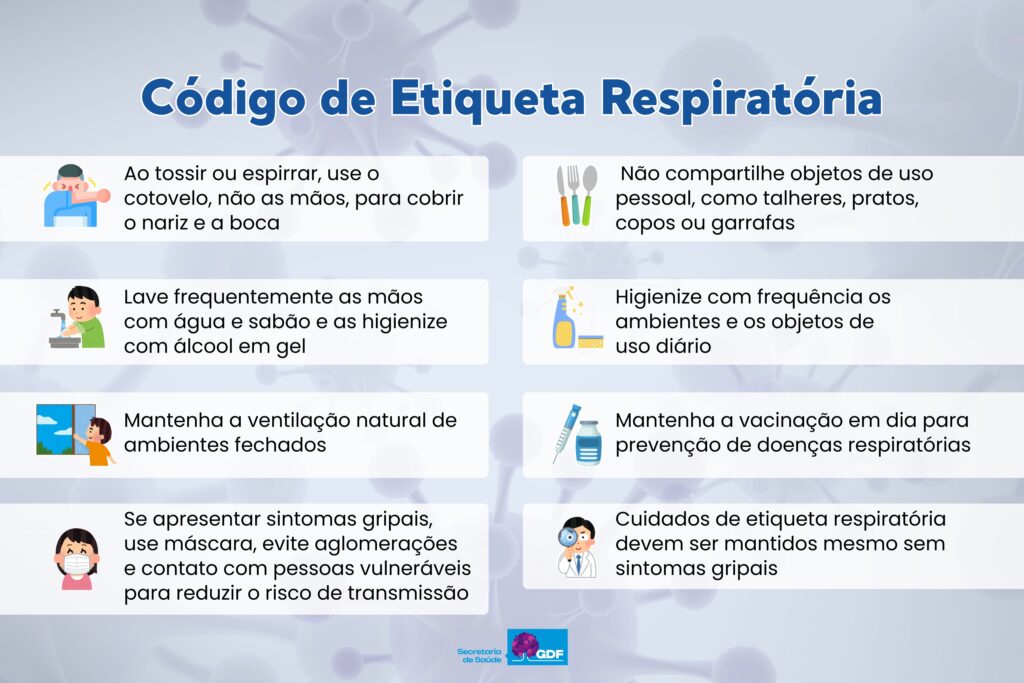 Código de Etiqueta Respiratória

Ao tossir ou espirrar, use o cotovelo, não as mãos, para cobrir o nariz e a boca

Lave frequentemente as mãos com água e sabão e as higienize com álcool em gel

Mantenha a ventilação natural de ambientes fechados

Se apresentar sintomas gripais, use máscara, evite aglomerações e contato com pessoas vulneráveis para reduzir o risco de transmissão

Não compartilhe objetos de uso pessoal, como talheres, pratos, copos ou garrafas

Higienize com frequência os ambientes e os objetos de uso diário

Mantenha a vacinação em dia para prevenção de doenças respiratórias

Cuidados de etiqueta respiratória devem ser mantidos mesmo sem sintomas gripais

Secretaria de Saúde GDF